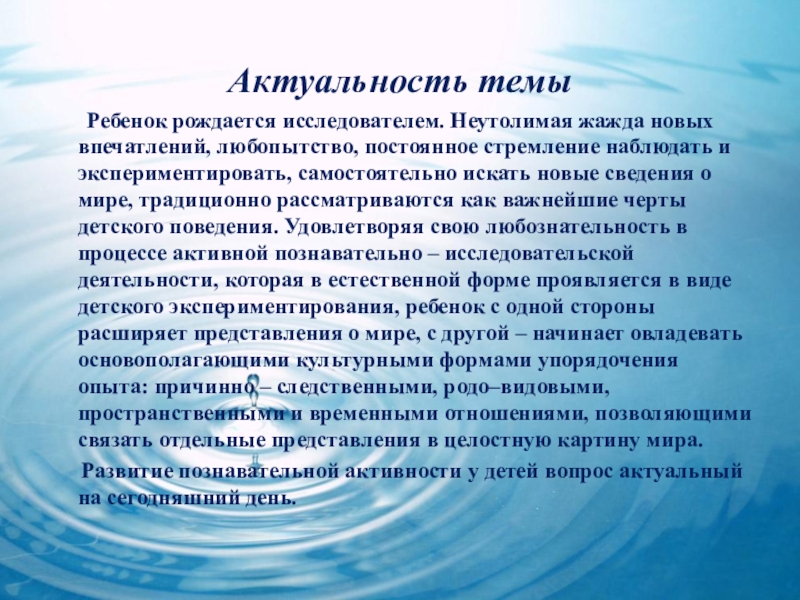 Актуальность темы

Ребенок рождается исследователем. Неутолимая жажда новых впечатлений, любопытство, постоянное стремление наблюдать и экспериментировать, самостоятельно искать новые сведения о мире, традиционно рассматриваются как важнейшие черты детского поведения. Удовлетворяя свою любознательность в процессе активной познавательно – исследовательской деятельности, которая в естественной форме проявляется в виде детского экспериментирования, ребенок с одной стороны расширяет представления о мире, с другой – начинает овладевать основополагающими культурными формами упорядочения опыта: причинно – следственными, родо–видовыми, пространственными и временными отношениями, позволяющими связать отдельные представления в целостную картину мира.

Развитие познавательной активности у детей вопрос актуальный на сегодняшний день.